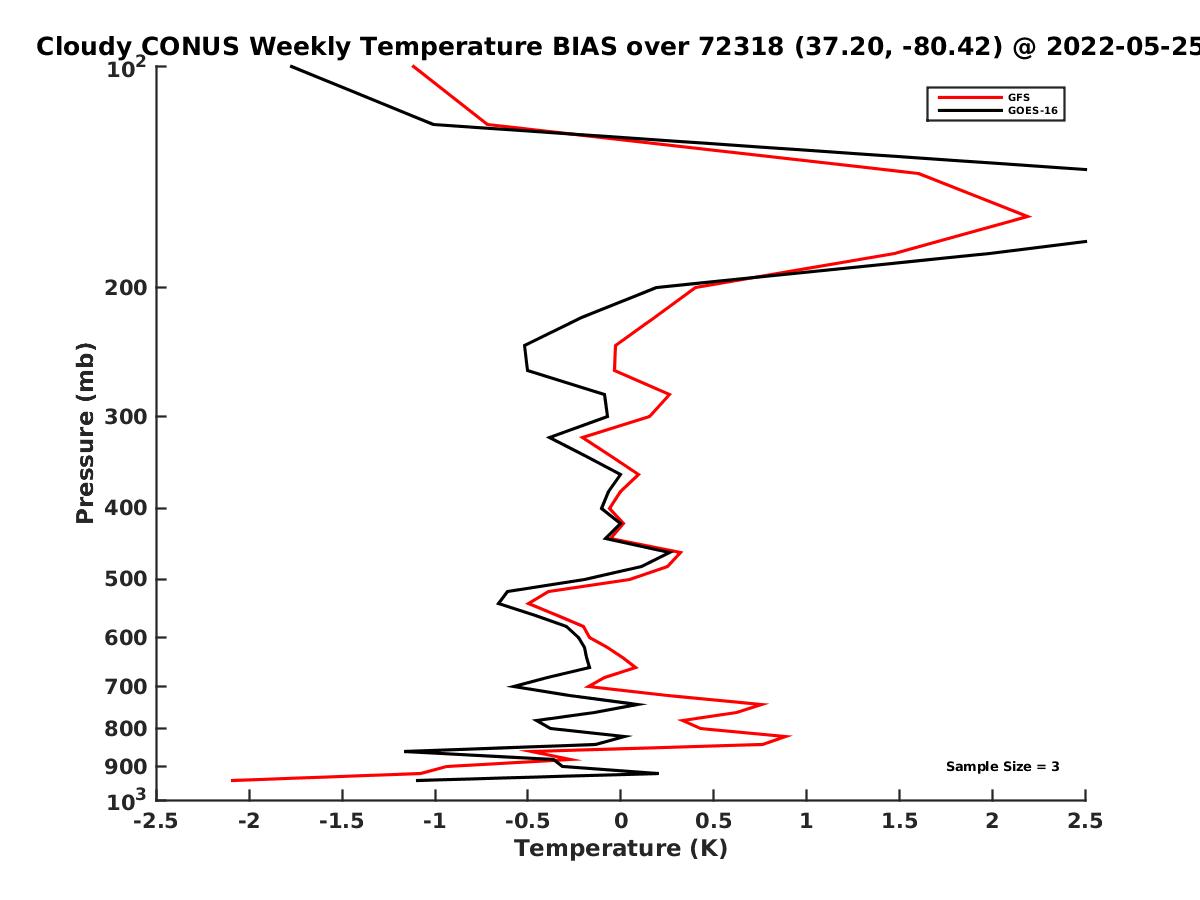 Cloudy CONUS Weekly Temperature BIAS over 72318 (37.20, -80.42) @ 2022-05-25

GFS
GOES-16

Pressure (mb)

$10^2$
200
300
400
500
600
700
800
900
$10^3$

Sample Size = 3

-2.5 -2 -1.5 -1 -0.5 0 0.5 1 1.5 2 2.5

Temperature (K)